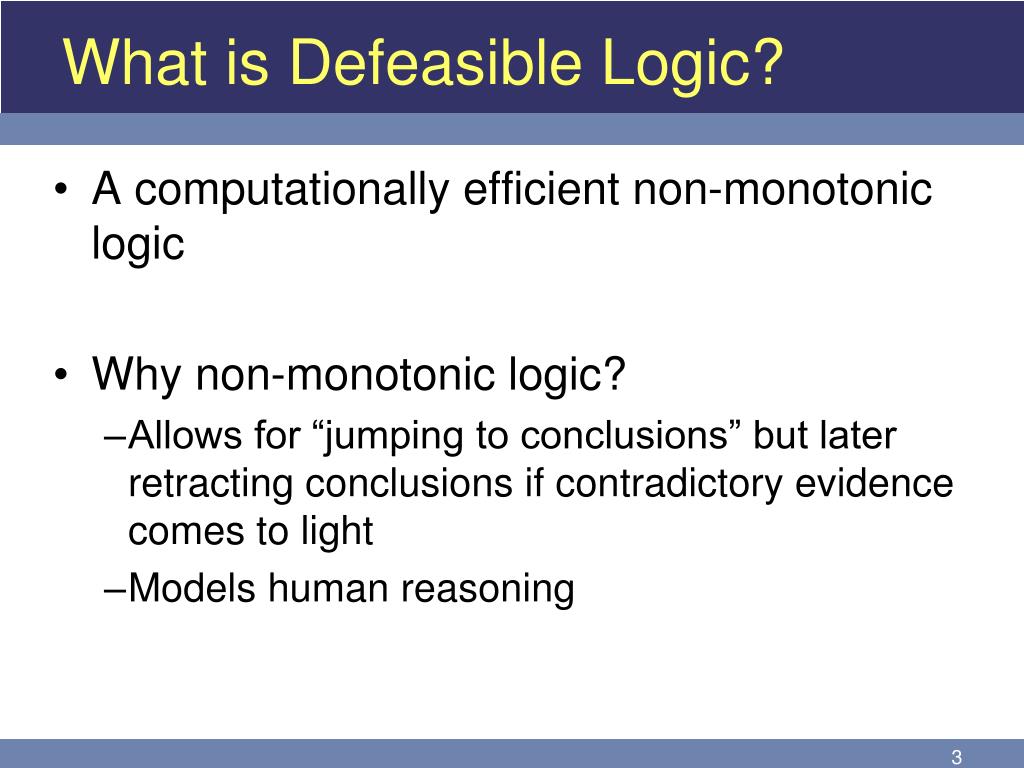 What is Defeasible Logic?

• A computationally efficient non-monotonic logic

• Why non-monotonic logic?
–Allows for “jumping to conclusions” but later retracting conclusions if contradictory evidence comes to light
–Models human reasoning

3